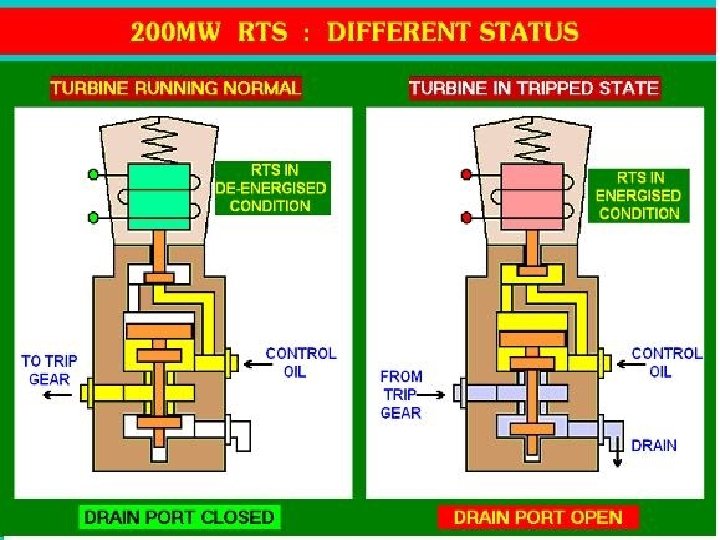 200MW RTS : DIFFERENT STATUS

TURBINE RUNNING NORMAL

RTS IN DE-ENERGISED CONDITION

TO TRIP GEAR

CONTROL OIL

DRAIN PORT CLOSED

TURBINE IN TRIPPED STATE

RTS IN ENERGISED CONDITION

FROM TRIP GEAR

CONTROL OIL

DRAIN

DRAIN PORT OPEN